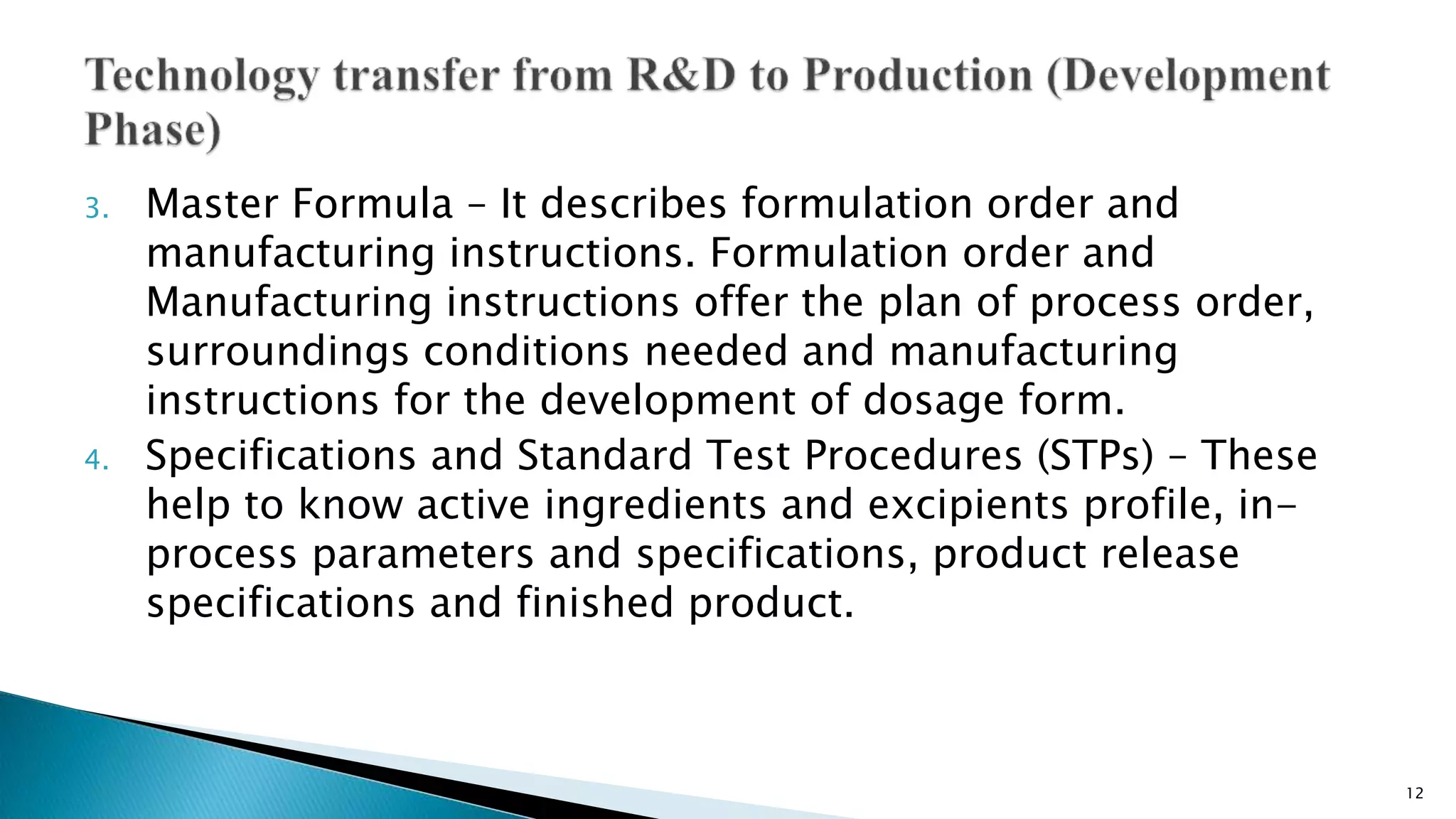 Technology transfer from R&D to Production (Development Phase)

3. Master Formula – It describes formulation order and manufacturing instructions. Formulation order and Manufacturing instructions offer the plan of process order, surroundings conditions needed and manufacturing instructions for the development of dosage form.
4. Specifications and Standard Test Procedures (STPs) – These help to know active ingredients and excipients profile, in-process parameters and specifications, product release specifications and finished product.

12